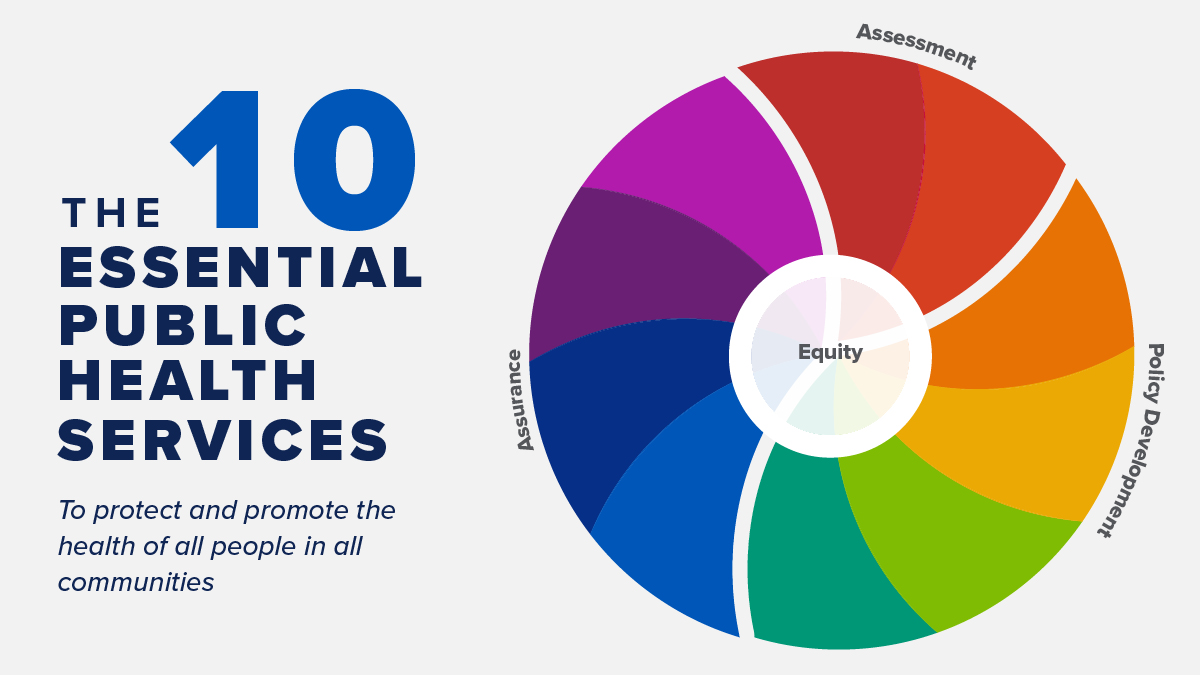 THE 10 ESSENTIAL PUBLIC HEALTH SERVICES

To protect and promote the health of all people in all communities

Assessment

Policy Development

Assurance

Equity